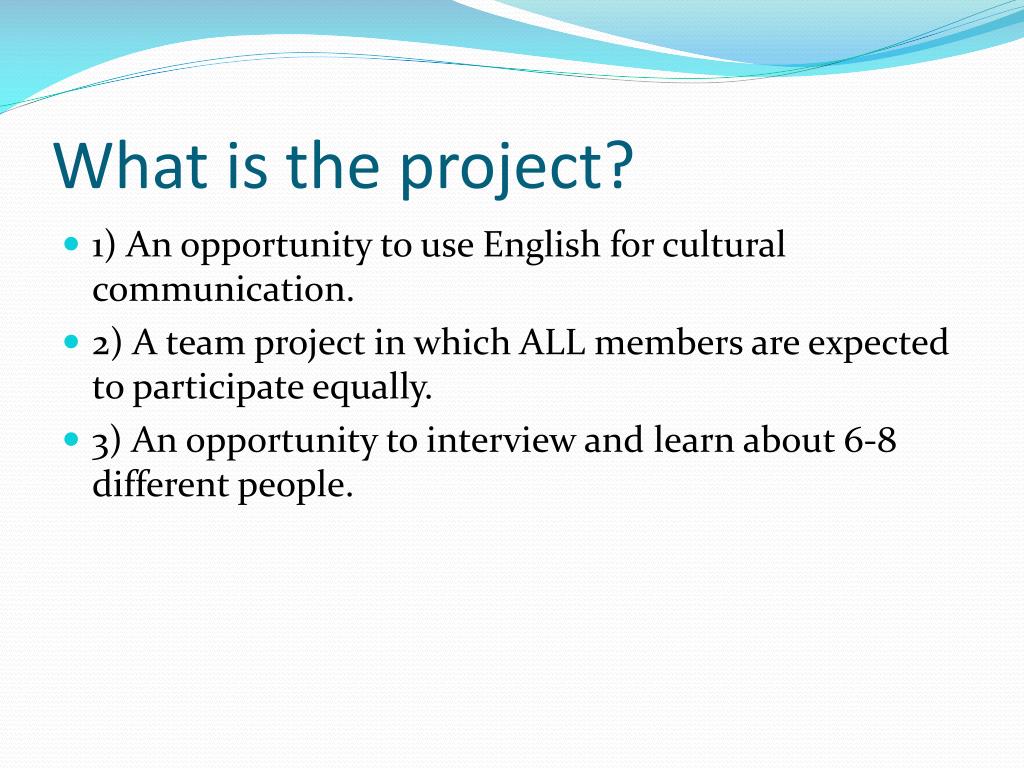 What is the project?

1) An opportunity to use English for cultural communication.

2) A team project in which ALL members are expected to participate equally.

3) An opportunity to interview and learn about 6-8 different people.